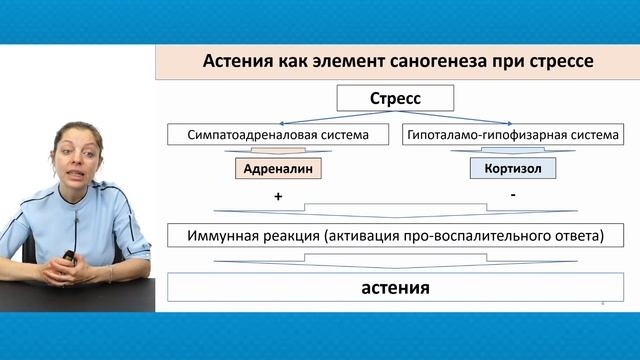 Астения как элемент саногенеза при стрессе

Стресс

Симпатоадреналовая система

Гипоталамо-гипофизарная система

Адреналин

Кортизол

+

-

Иммунная реакция (активация про-воспалительного ответа)

астения